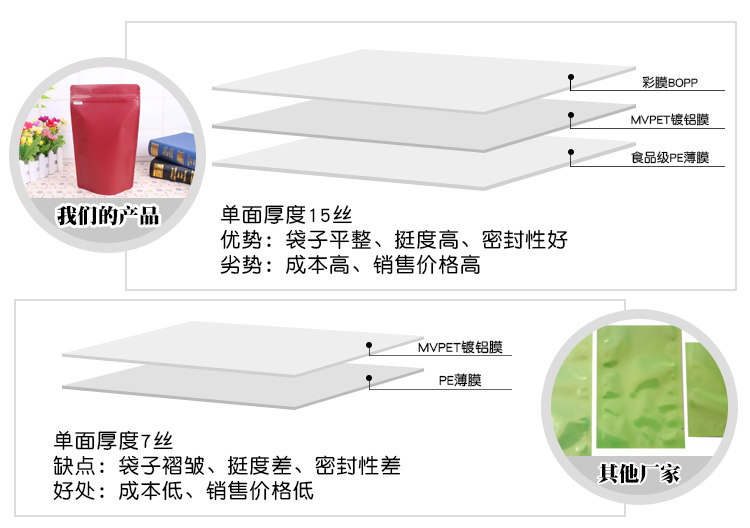 我们的产品

彩膜BOPP

MVPET镀铝膜

食品级PE薄膜

单面厚度15丝
优势：袋子平整、挺度高、密封性好
劣势：成本高、销售价格高

MVPET镀铝膜

PE薄膜

单面厚度7丝
缺点：袋子褶皱、挺度差、密封性差
好处：成本低、销售价格低

其他厂家